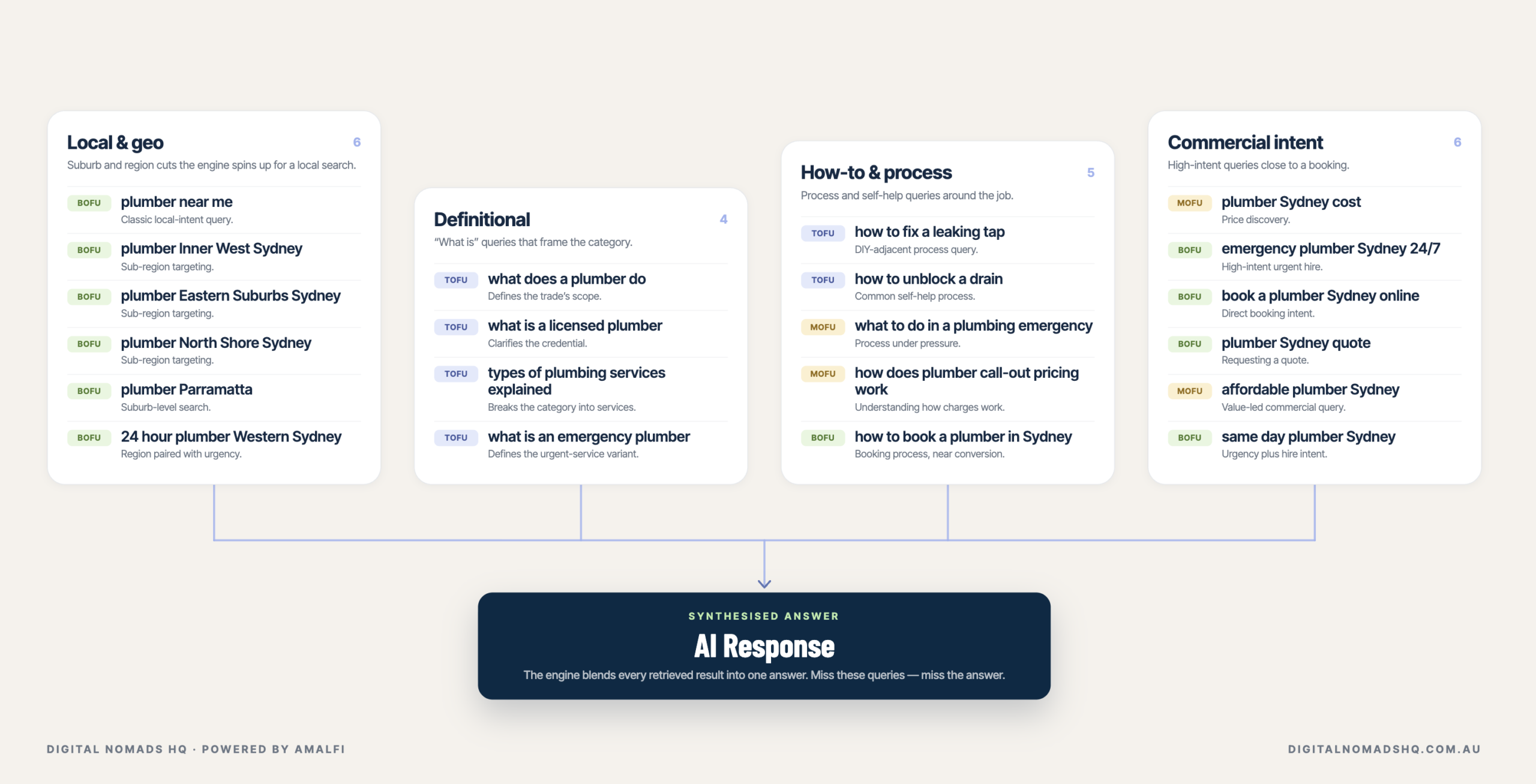 Local & geo 6
Suburb and region cuts the engine spins up for a local search.

BOFU plumber near me
Classic local-intent query.

BOFU plumber Inner West Sydney
Sub-region targeting.

BOFU plumber Eastern Suburbs Sydney
Sub-region targeting.

BOFU plumber North Shore Sydney
Sub-region targeting.

BOFU plumber Parramatta
Suburb-level search.

BOFU 24 hour plumber Western Sydney
Region paired with urgency.

Definitional 4
"What is" queries that frame the category.

TOFU what does a plumber do
Defines the trade's scope.

TOFU what is a licensed plumber
Clarifies the credential.

TOFU types of plumbing services explained
Breaks the category into services.

TOFU what is an emergency plumber
Defines the urgent-service variant.

How-to & process 5
Process and self-help queries around the job.

TOFU how to fix a leaking tap
DIY-adjacent process query.

TOFU how to unblock a drain
Common self-help process.

MOFU what to do in a plumbing emergency
Process under pressure.

MOFU how does plumber call-out pricing work
Understanding how charges work.

BOFU how to book a plumber in Sydney
Booking process, near conversion.

Commercial intent 6
High-intent queries close to a booking.

MOFU plumber Sydney cost
Price discovery.

BOFU emergency plumber Sydney 24/7
High-intent urgent hire.

BOFU book a plumber Sydney online
Direct booking intent.

BOFU plumber Sydney quote
Requesting a quote.

MOFU affordable plumber Sydney
Value-led commercial query.

BOFU same day plumber Sydney
Urgency plus hire intent.

SYNTHESISED ANSWER
AI Response
The engine blends every retrieved result into one answer. Miss these queries — miss the answer.

DIGITAL NOMADS HQ · POWERED BY AMALFI
DIGITALNOMADSHQ.COM.AU